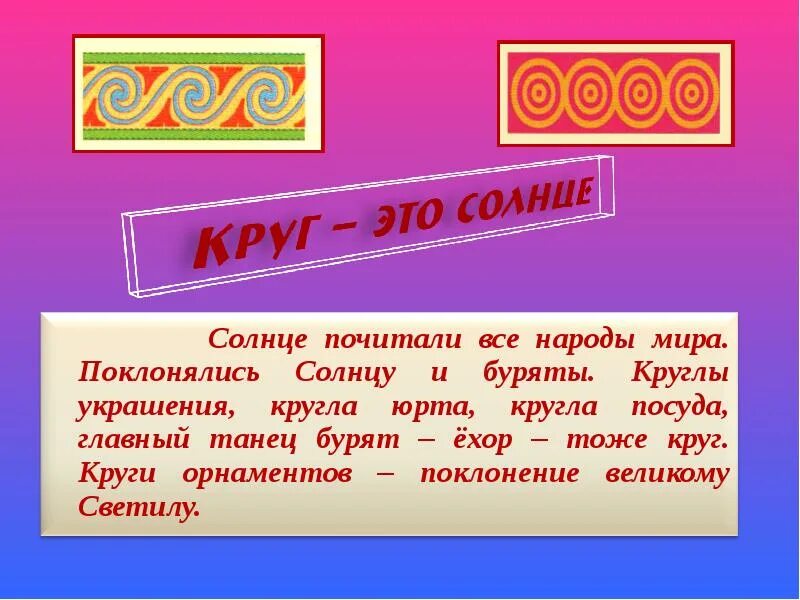 КРУГ – ЭТО СОЛНЦЕ

Солнце почитали все народы мира. Поклонялись Солнцу и буряты. Круглы украшения, кругла юрта, кругла посуда, главный танец бурят – ёхор – тоже круг. Круги орнаментов – поклонение великому Светилу.